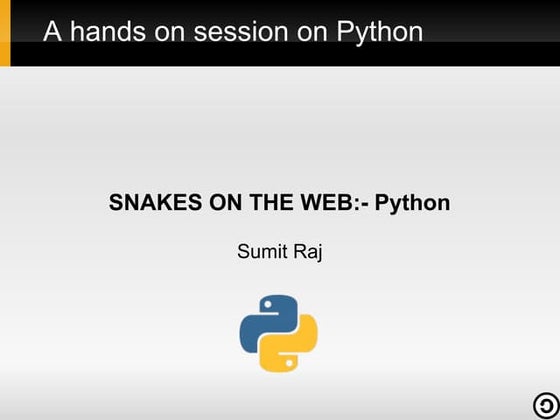 A hands on session on Python

SNAKES ON THE WEB:- Python

Sumit Raj